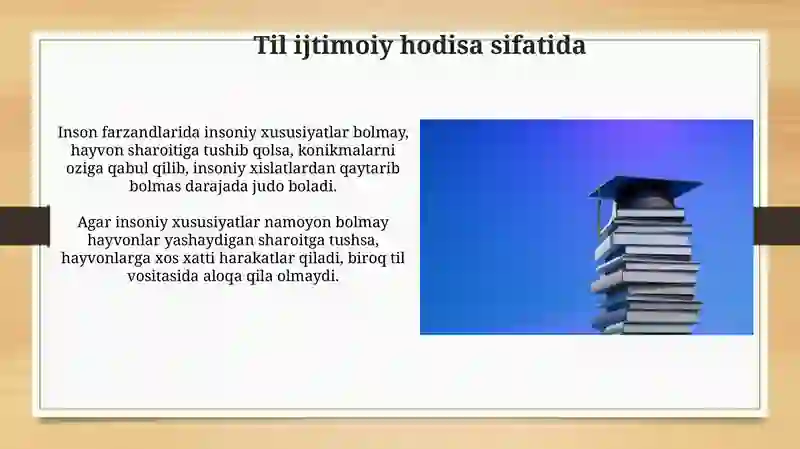 Til ijtimoiy hodisa sifatida

Inson farzandlarida insoniy xususiyatlar bolmay, hayvon sharoitiga tushib qolsa, konikmalarni oziga qabul qilib, insoniy xislatlardan qaytarib bolmas darajada judo boladi.

Agar insoniy xususiyatlar namoyon bolmay hayvonlar yashaydigan sharoitga tushsa, hayvonlarga xos xatti harakatlar qiladi, biroq til vositasida aloqa qila olmaydi.